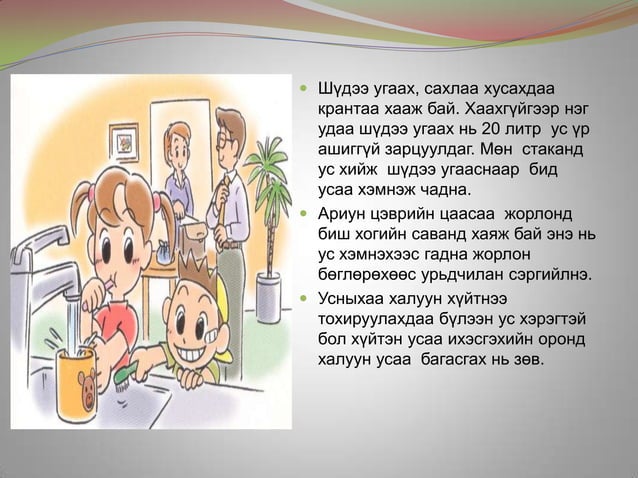 Шүдээ угаах, сахлаа хусахдаа крантаа хааж бай. Хаахгүйгээр нэг удаа шүдээ угаах нь 20 литр ус үр ашиггүй зарцуулдаг. Мөн стаканд ус хийж шүдээ угааснаар бид усаа хэмнэж чадна.

Ариун цэврийн цаасаа жорлонд биш хогийн саванд хаяж бай энэ нь ус хэмнэхээс гадна жорлон бөглөрөхөөс урьдчилан сэргийлнэ.

Усныхаа халуун хүйтнээ тохируулахдаа бүлээн ус хэрэгтэй бол хүйтэн усаа ихэсгэхийн оронд халуун усаа багасгах нь зөв.